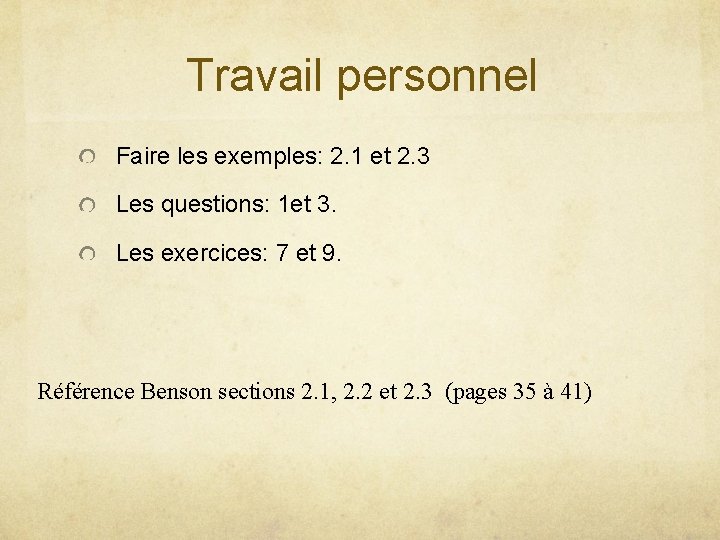 Travail personnel

Faire les exemples: 2.1 et 2.3

Les questions: 1et 3.

Les exercices: 7 et 9.

Référence Benson sections 2.1, 2.2 et 2.3 (pages 35 à 41)